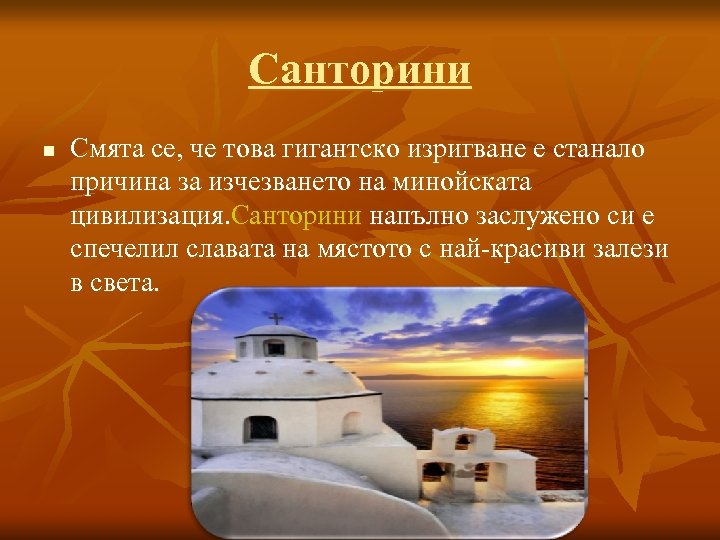 Санторини

Смята се, че това гигантско изригване е станало причина за изчезването на минойската цивилизация.Санторини напълно заслужено си е спечелил славата на мястото с най-красиви залези в света.